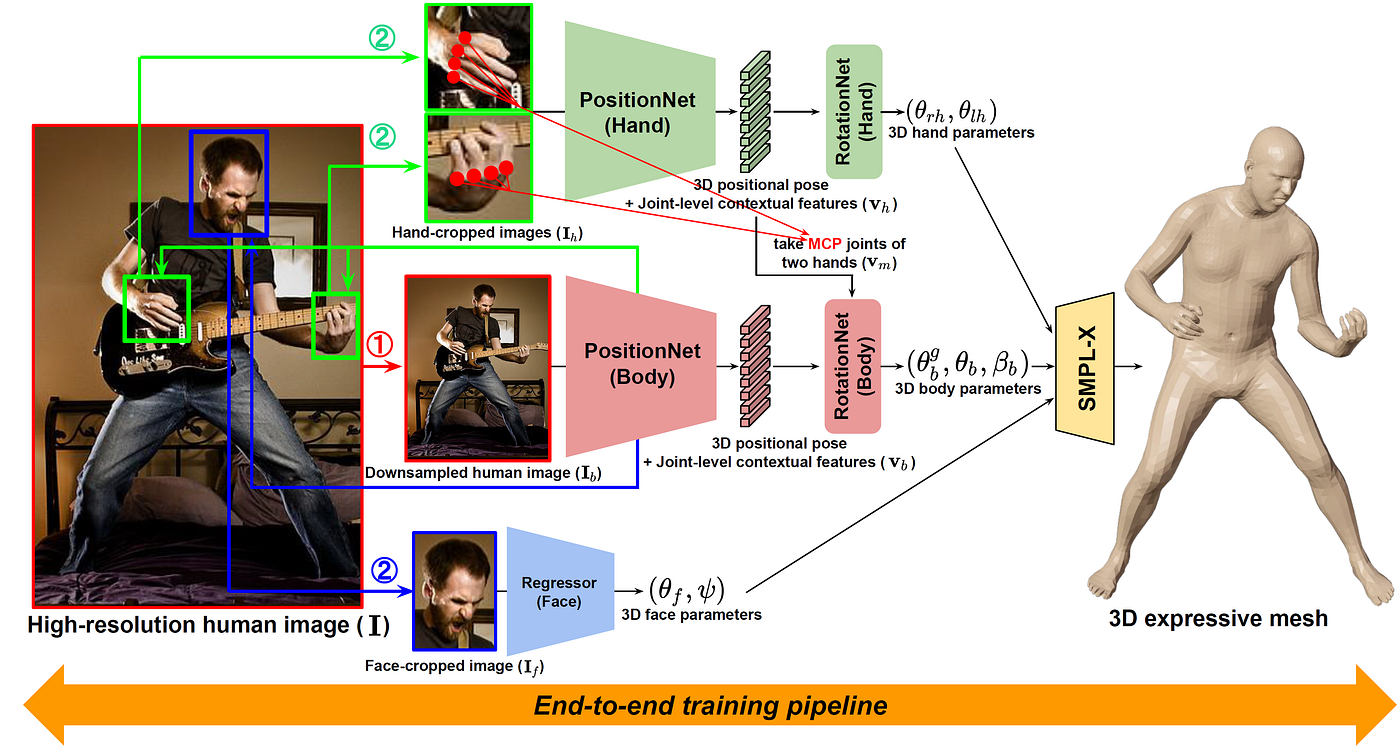 ②

②

PositionNet (Hand)

RotationNet (Hand)

$(\theta_{rh}, \theta_{lh})$
3D hand parameters

3D positional pose
+ Joint-level contextual features ($\mathbf{v}_h$)

Hand-cropped images ($\mathbf{I}_h$)

take MCP joints of two hands ($\mathbf{v}_m$)

①

PositionNet (Body)

RotationNet (Body)

$(\theta_b^g, \theta_b, \beta_b)$
3D body parameters

SMPL-X

3D positional pose
+ Joint-level contextual features ($\mathbf{v}_b$)

Downsampled human image ($\mathbf{I}_b$)

②

Regressor (Face)

$(\theta_f, \psi)$
3D face parameters

High-resolution human image ($\mathbf{I}$)

Face-cropped image ($\mathbf{I}_f$)

3D expressive mesh

End-to-end training pipeline